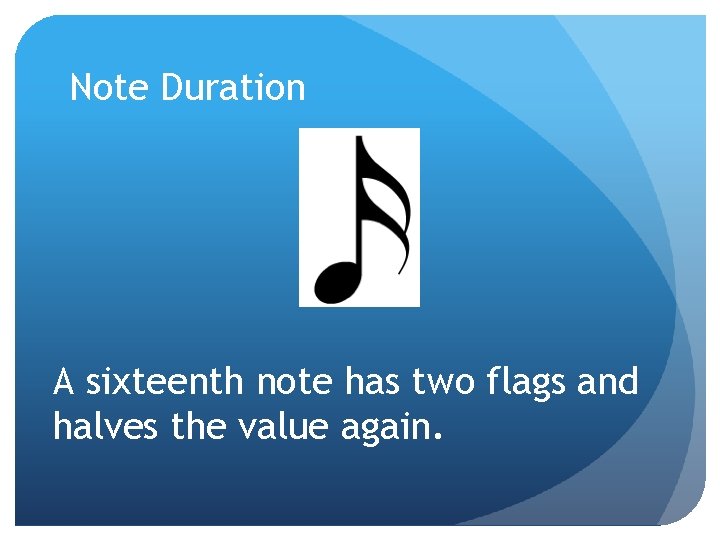 Note Duration

A sixteenth note has two flags and halves the value again.